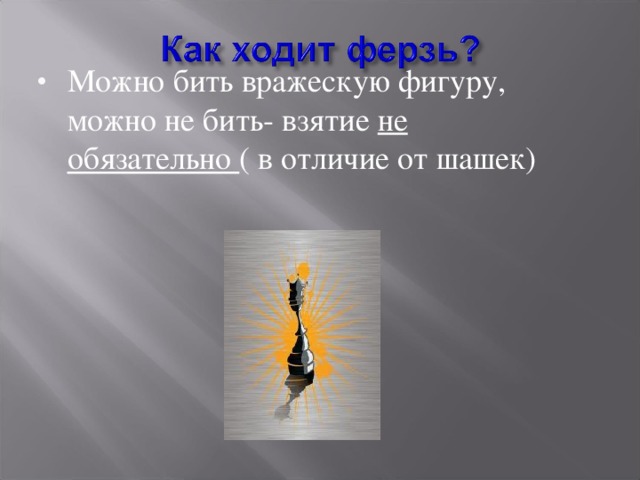 Как ходит ферзь?

• Можно бить вражескую фигуру, можно не бить- взятие не обязательно ( в отличие от шашек)